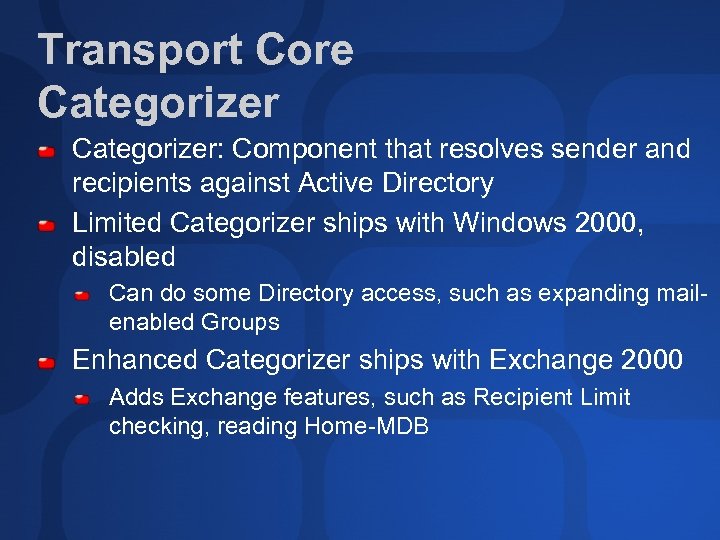 Transport Core Categorizer

Categorizer: Component that resolves sender and recipients against Active Directory

Limited Categorizer ships with Windows 2000, disabled

Can do some Directory access, such as expanding mail-enabled Groups

Enhanced Categorizer ships with Exchange 2000

Adds Exchange features, such as Recipient Limit checking, reading Home-MDB